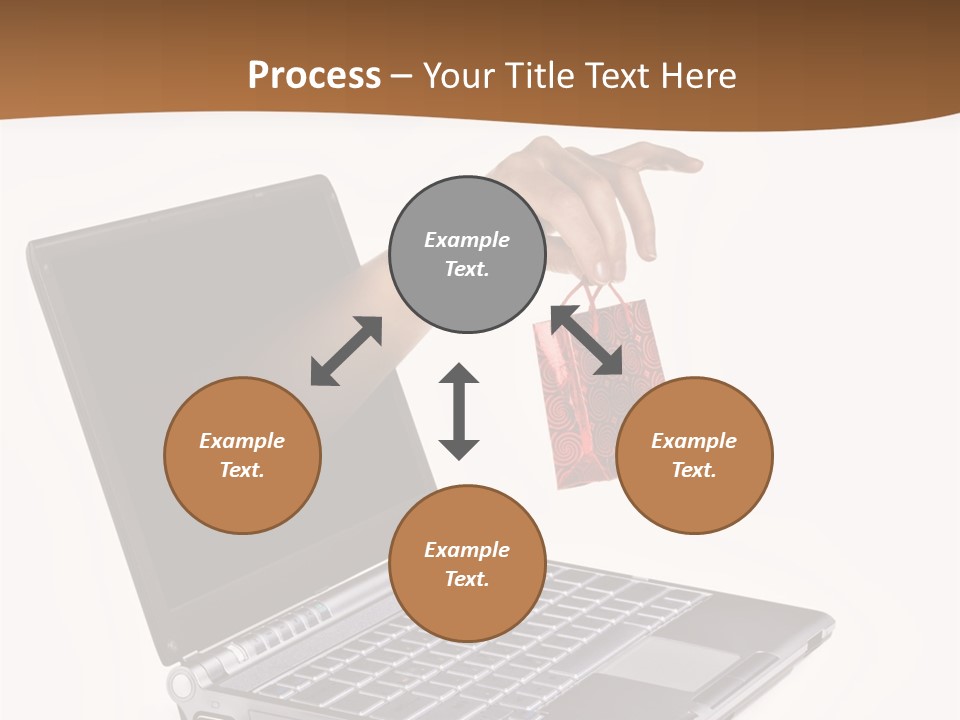 Process – Your Title Text Here

Example Text.

Example Text.

Example Text.

Example Text.